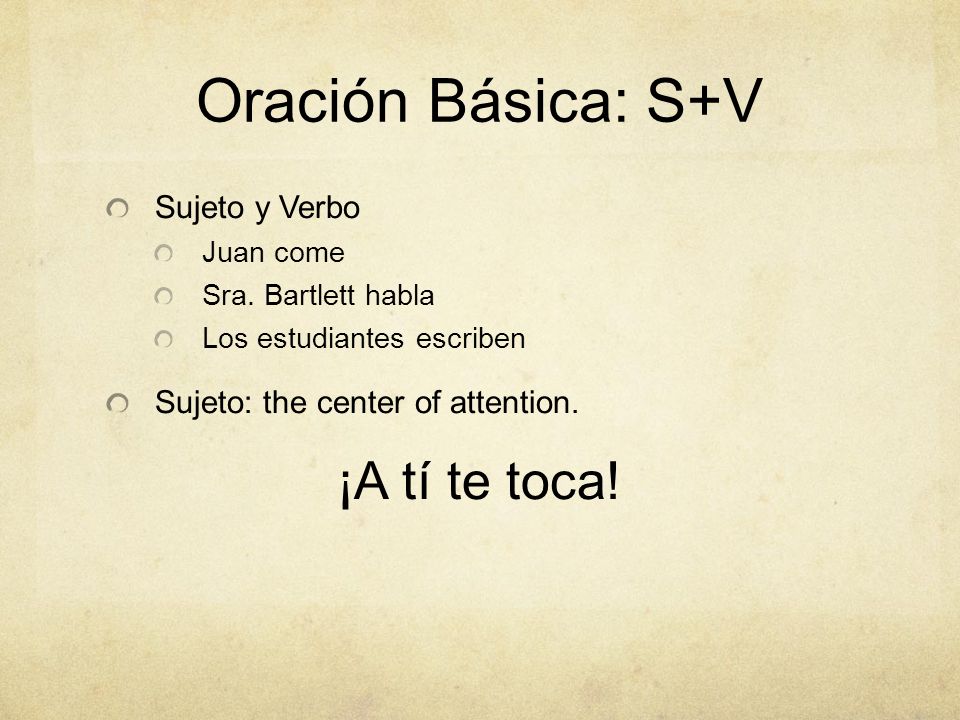 Oración Básica: S+V

Sujeto y Verbo
Juan come
Sra. Bartlett habla
Los estudiantes escriben

Sujeto: the center of attention.

¡A tí te toca!